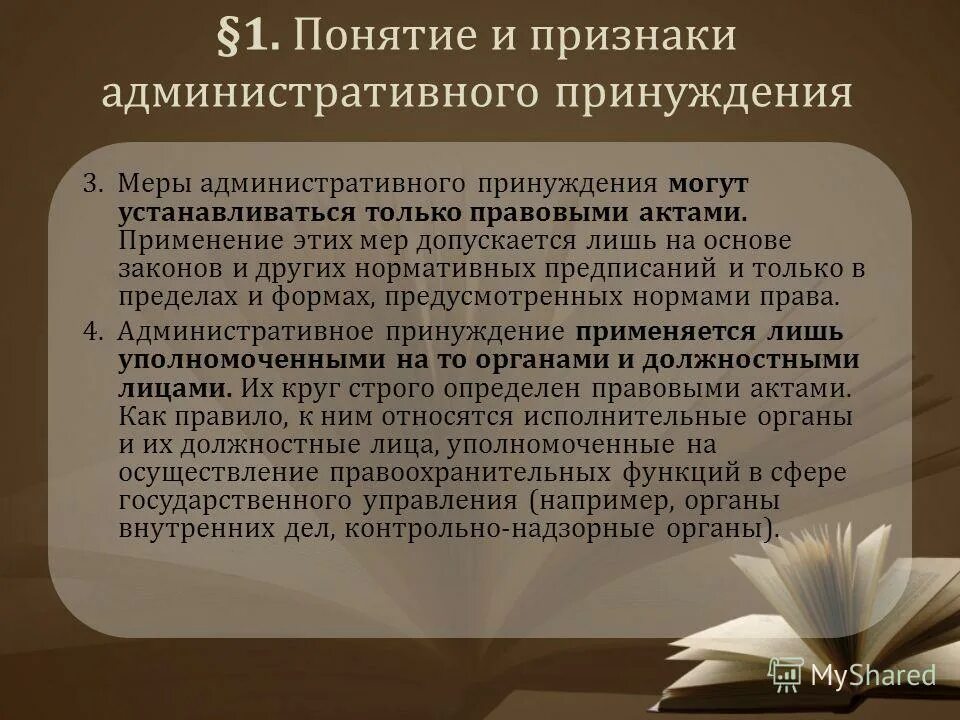 §1. Понятие и признаки административного принуждения

3. Меры административного принуждения могут устанавливаться только правовыми актами. Применение этих мер допускается лишь на основе законов и других нормативных предписаний и только в пределах и формах, предусмотренных нормами права.

4. Административное принуждение применяется лишь уполномоченными на то органами и должностными лицами. Их круг строго определен правовыми актами. Как правило, к ним относятся исполнительные органы и их должностные лица, уполномоченные на осуществление правоохранительных функций в сфере государственного управления (например, органы внутренних дел, контрольно-надзорные органы).

MyShared